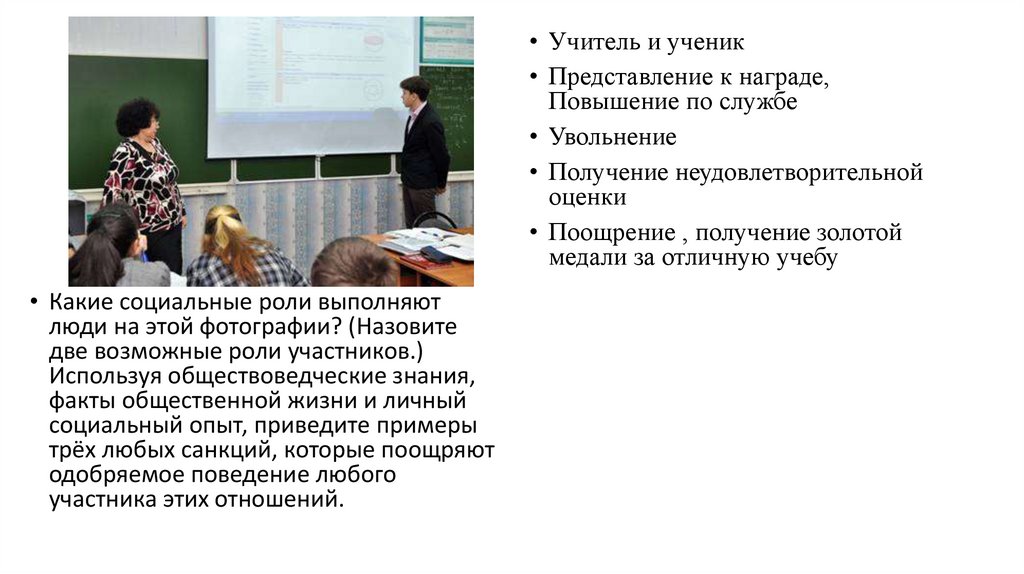 • Какие социальные роли выполняют люди на этой фотографии? (Назовите две возможные роли участников.) Используя обществоведческие знания, факты общественной жизни и личный социальный опыт, приведите примеры трёх любых санкций, которые поощряют одобряемое поведение любого участника этих отношений.

• Учитель и ученик
• Представление к награде, Повышение по службе
• Увольнение
• Получение неудовлетворительной оценки
• Поощрение , получение золотой медали за отличную учебу